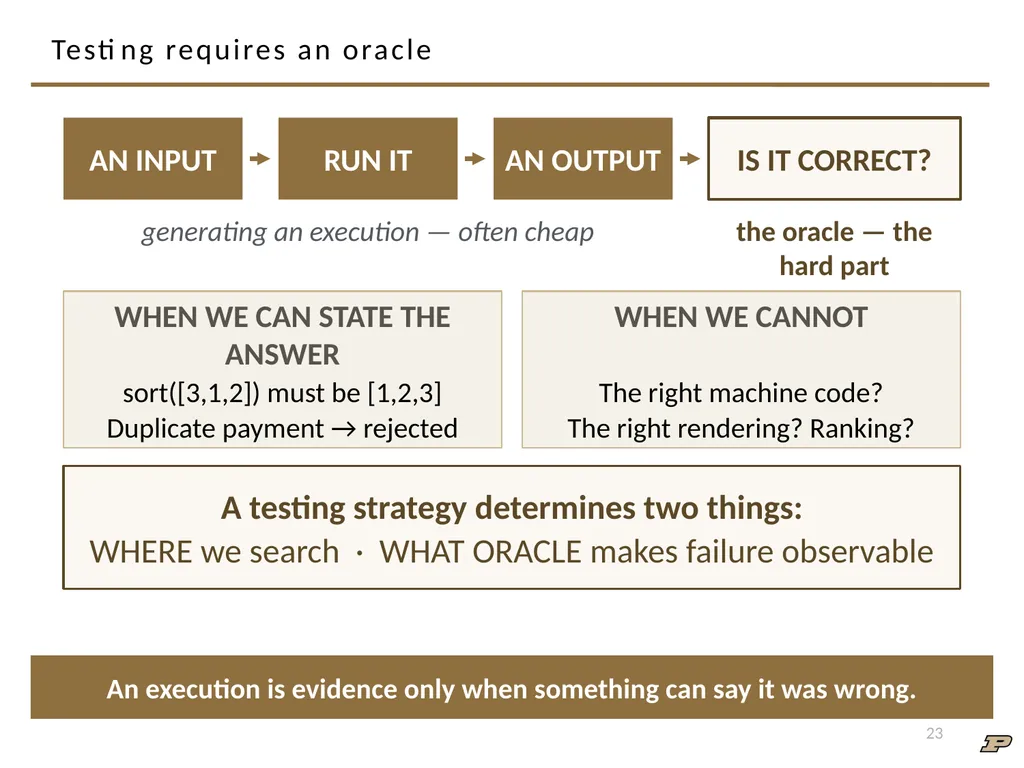 Testing requires an oracle

AN INPUT

RUN IT

AN OUTPUT

IS IT CORRECT?

generating an execution — often cheap

the oracle — the hard part

WHEN WE CAN STATE THE ANSWER

sort([3,1,2]) must be [1,2,3]
Duplicate payment → rejected

WHEN WE CANNOT

The right machine code?
The right rendering? Ranking?

A testing strategy determines two things:
WHERE we search · WHAT ORACLE makes failure observable

An execution is evidence only when something can say it was wrong.

23